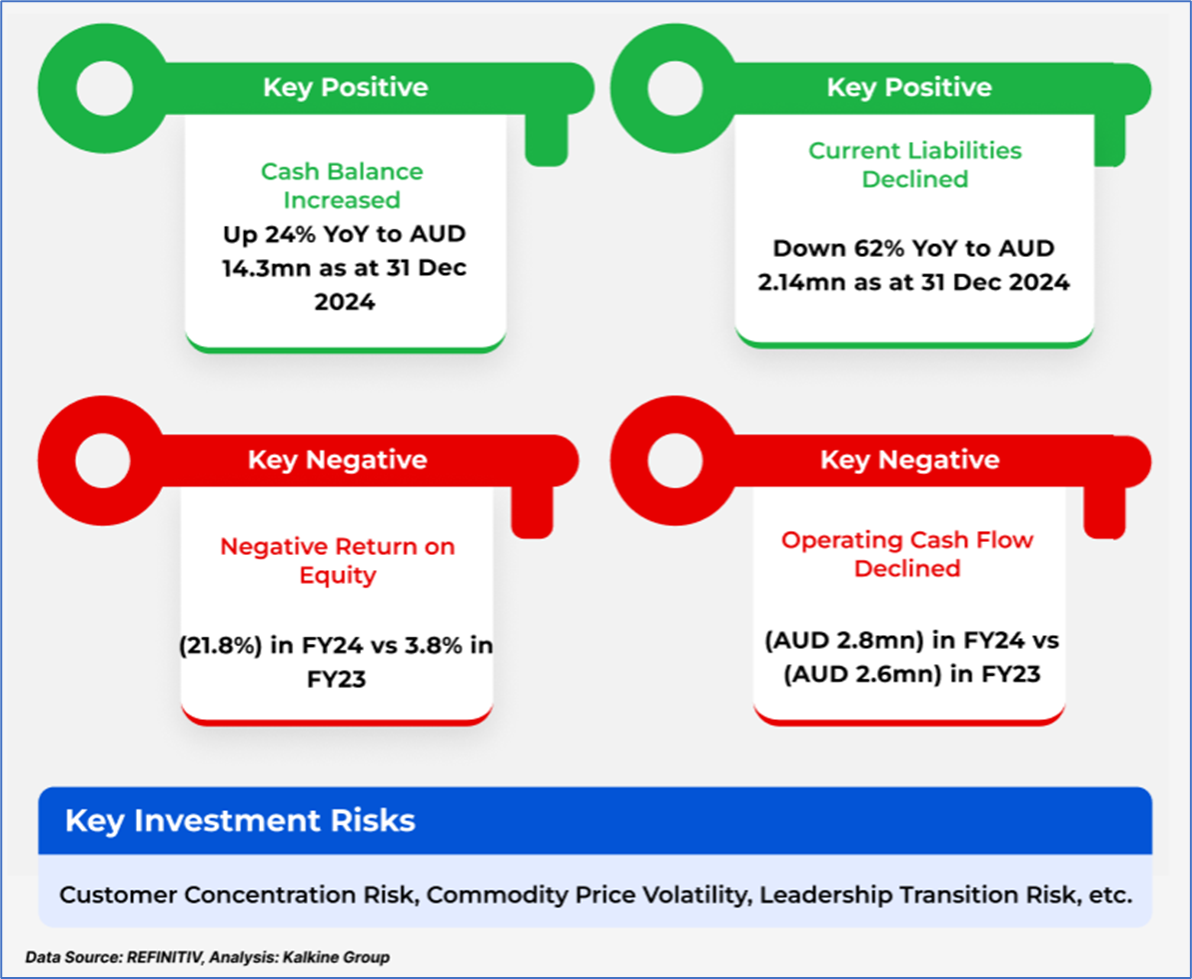 Key Positive

Cash Balance Increased
Up 24% YoY to AUD 14.3mn as at 31 Dec 2024

Key Positive

Current Liabilities Declined

Down 62% YoY to AUD 2.14mn as at 31 Dec 2024

Key Negative

Negative Return on Equity

(21.8%) in FY24 vs 3.8% in FY23

Key Negative

Operating Cash Flow Declined

(AUD 2.8mn) in FY24 vs (AUD 2.6mn) in FY23

Key Investment Risks

Customer Concentration Risk, Commodity Price Volatility, Leadership Transition Risk, etc.

Data Source: REFINITIV, Analysis: Kalkine Group